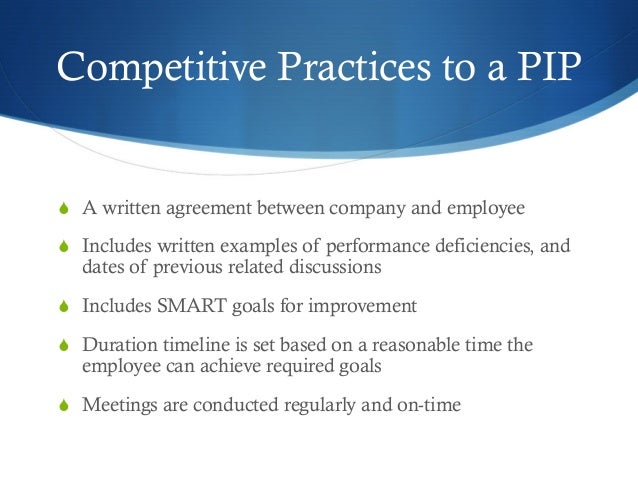 Competitive Practices to a PIP

A written agreement between company and employee

Includes written examples of performance deficiencies, and dates of previous related discussions

Includes SMART goals for improvement

Duration timeline is set based on a reasonable time the employee can achieve required goals

Meetings are conducted regularly and on-time